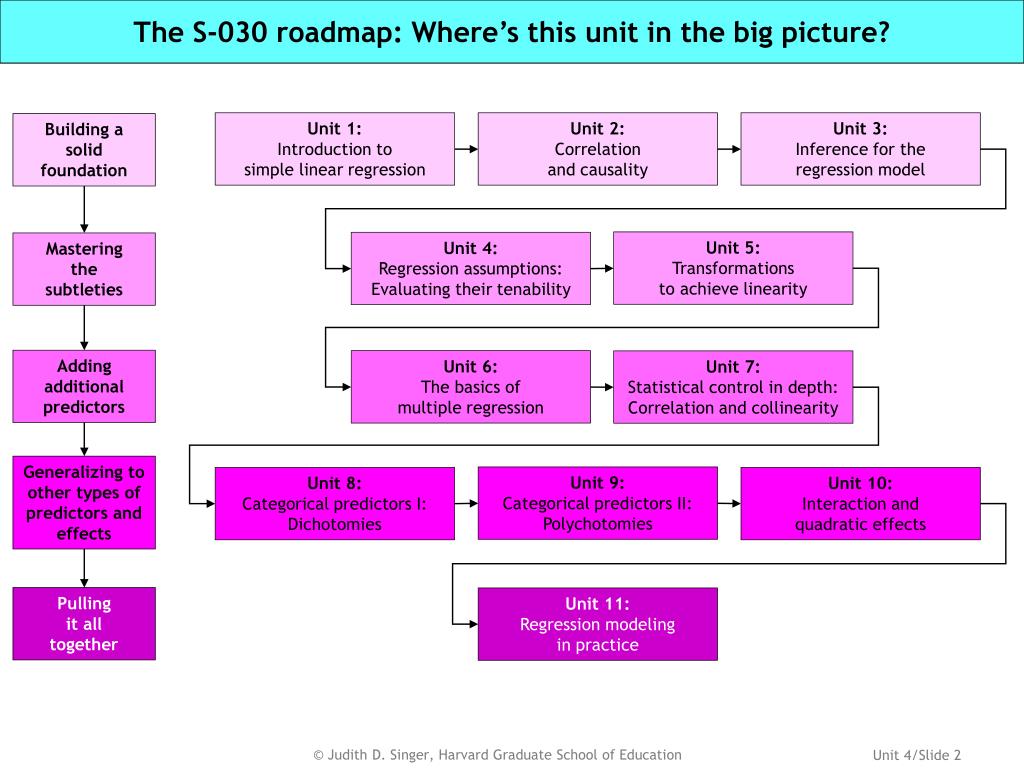 The S-030 roadmap: Where's this unit in the big picture?

Building a solid foundation

Mastering the subtleties

Adding additional predictors

Generalizing to other types of predictors and effects

Pulling it all together

Unit 1:
Introduction to simple linear regression

Unit 2:
Correlation and causality

Unit 3:
Inference for the regression model

Unit 4:
Regression assumptions: Evaluating their tenability

Unit 5:
Transformations to achieve linearity

Unit 6:
The basics of multiple regression

Unit 7:
Statistical control in depth: Correlation and collinearity

Unit 8:
Categorical predictors I: Dichotomies

Unit 9:
Categorical predictors II: Polychotomies

Unit 10:
Interaction and quadratic effects

Unit 11:
Regression modeling in practice

© Judith D. Singer, Harvard Graduate School of Education

Unit 4/Slide 2